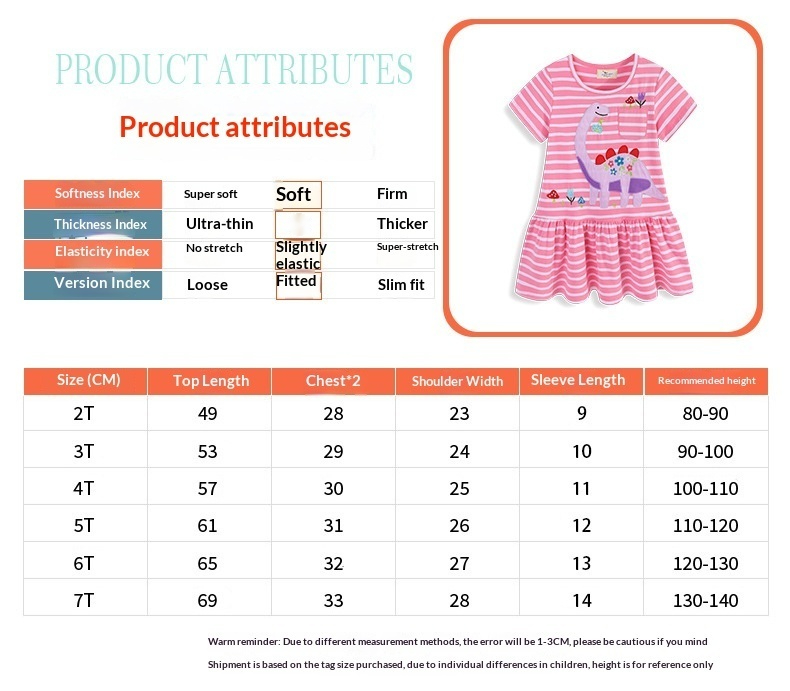 PRODUCT ATTRIBUTES

Product attributes

| Softness Index | Super soft | Soft | Firm |
|---|---|---|---|
| Thickness Index | Ultra-thin | | Thicker |
| Elasticity index | No stretch | Slightly elastic | Super-stretch |
| Version Index | Loose | Fitted | Slim fit |

| Size (CM) | Top Length | Chest*2 | Shoulder Width | Sleeve Length | Recommended height |
|---|---|---|---|---|---|
| 2T | 49 | 28 | 23 | 9 | 80-90 |
| 3T | 53 | 29 | 24 | 10 | 90-100 |
| 4T | 57 | 30 | 25 | 11 | 100-110 |
| 5T | 61 | 31 | 26 | 12 | 110-120 |
| 6T | 65 | 32 | 27 | 13 | 120-130 |
| 7T | 69 | 33 | 28 | 14 | 130-140 |

Warm reminder: Due to different measurement methods, the error will be 1-3CM, please be cautious if you mind

Shipment is based on the tag size purchased, due to individual differences in children, height is for reference only